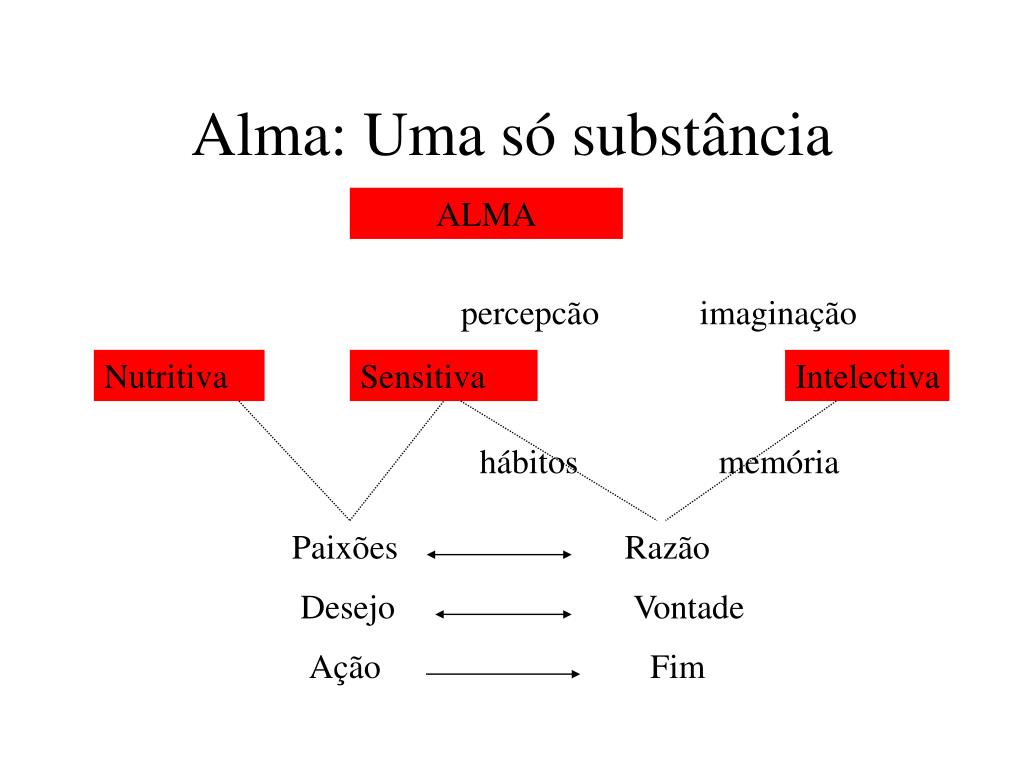 Alma: Uma só substância

ALMA

percepcão

imaginação

Nutritiva

Sensitiva

Intelectiva

hábitos

memória

Paixões

Razão

Desejo

Vontade

Ação

Fim